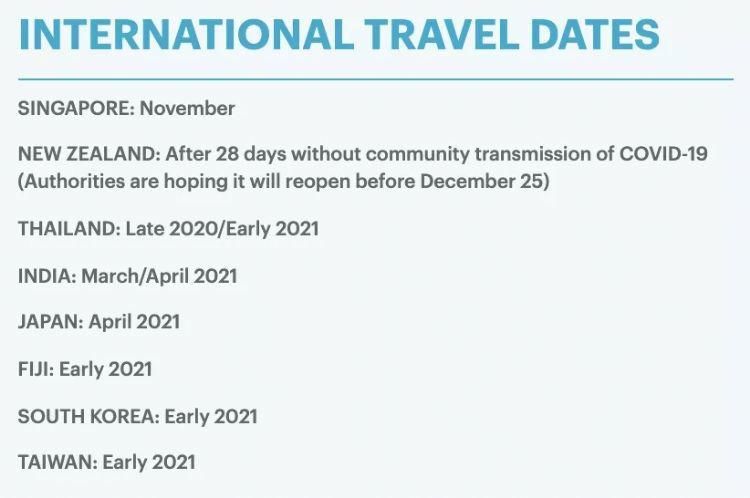 INTERNATIONAL TRAVEL DATES

SINGAPORE: November

NEW ZEALAND: After 28 days without community transmission of COVID-19 (Authorities are hoping it will reopen before December 25)

THAILAND: Late 2020/Early 2021

INDIA: March/April 2021

JAPAN: April 2021

FIJI: Early 2021

SOUTH KOREA: Early 2021

TAIWAN: Early 2021